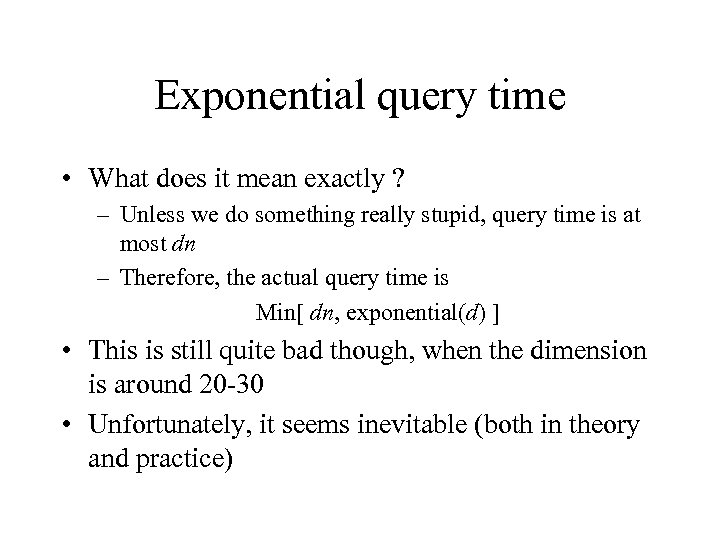 Exponential query time

• What does it mean exactly ?
– Unless we do something really stupid, query time is at most $dn$
– Therefore, the actual query time is
Min[ $dn$, exponential($d$) ]

• This is still quite bad though, when the dimension is around 20-30

• Unfortunately, it seems inevitable (both in theory and practice)